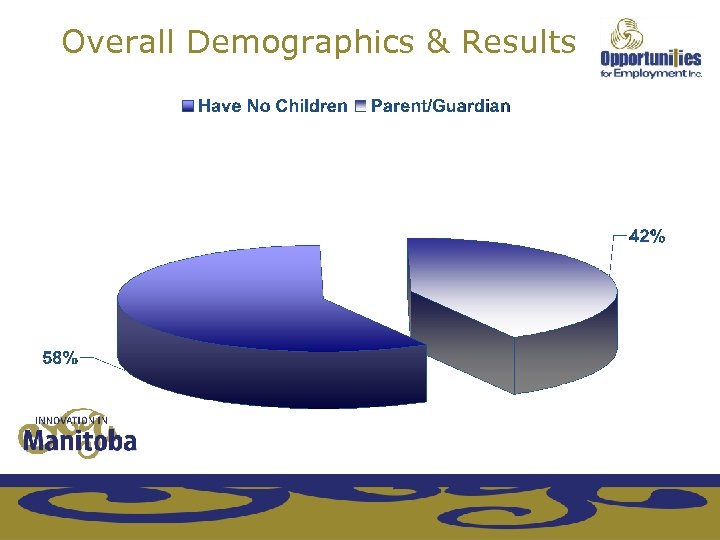 Overall Demographics & Results

Opportunities for Employment Inc.

Have No Children Parent/Guardian

42%

58%

INNOVATION IN Manitoba